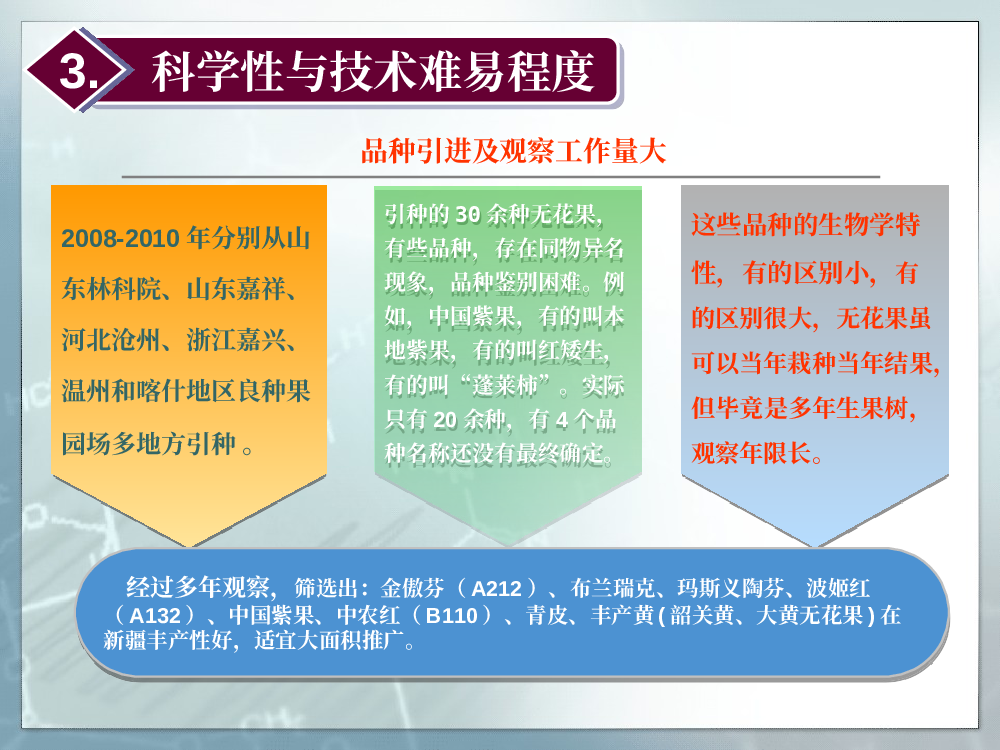 3. 科学性与技术难易程度

品种引进及观察工作量大

2008-2010 年分别从山东林科院、山东嘉祥、河北沧州、浙江嘉兴、温州和喀什地区良种果园场多地方引种 。

引种的 30 余种无花果，有些品种，存在同物异名现象，品种鉴别困难。例如，中国紫果，有的叫本地紫果，有的叫红矮生，有的叫“蓬莱柿”。实际只有 20 余种，有 4 个品种名称还没有最终确定。

这些品种的生物学特性，有的区别小，有的区别很大，无花果虽可以当年栽种当年结果，但毕竟是多年生果树，观察年限长。

经过多年观察，筛选出：金傲芬（ A212 ）、布兰瑞克、玛斯义陶芬、波姬红（ A132 ）、中国紫果、中农红（ B110 ）、青皮、丰产黄 ( 韶关黄、大黄无花果 ) 在新疆丰产性好，适宜大面积推广。